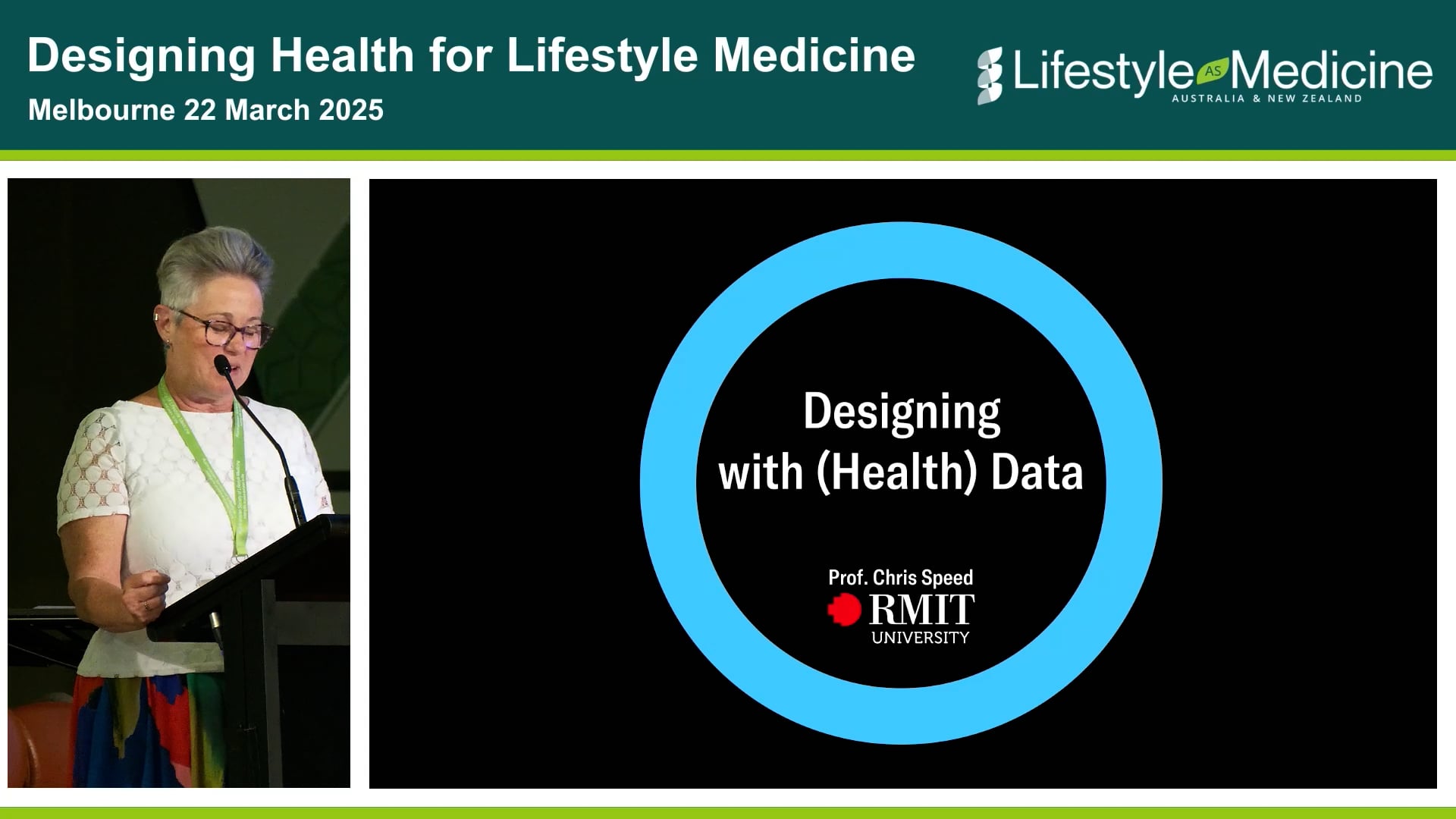 Designing Health for Lifestyle Medicine

Melbourne 22 March 2025

Lifestyle AS Medicine
AUSTRALIA & NEW ZEALAND

Designing with (Health) Data

Prof. Chris Speed

RMIT UNIVERSITY